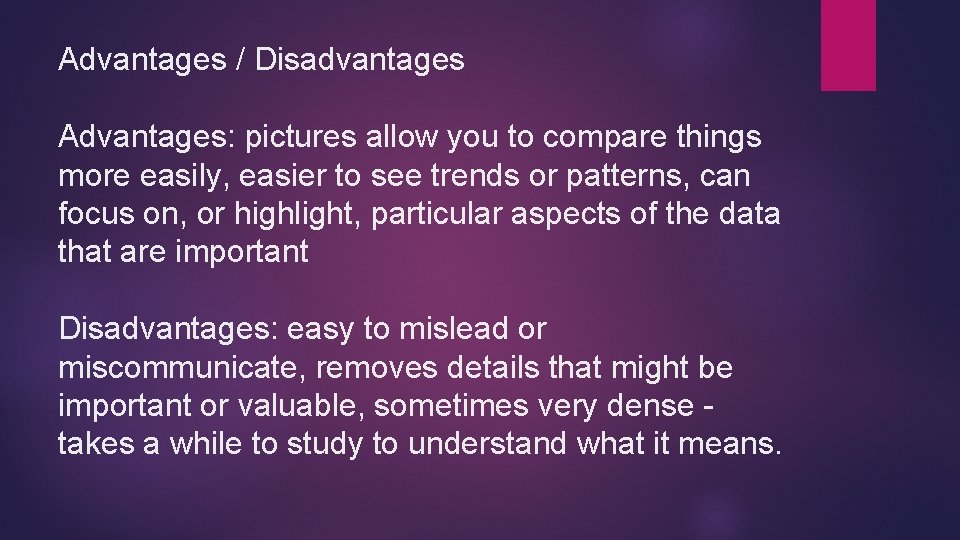 Advantages / Disadvantages

Advantages: pictures allow you to compare things more easily, easier to see trends or patterns, can focus on, or highlight, particular aspects of the data that are important

Disadvantages: easy to mislead or miscommunicate, removes details that might be important or valuable, sometimes very dense - takes a while to study to understand what it means.